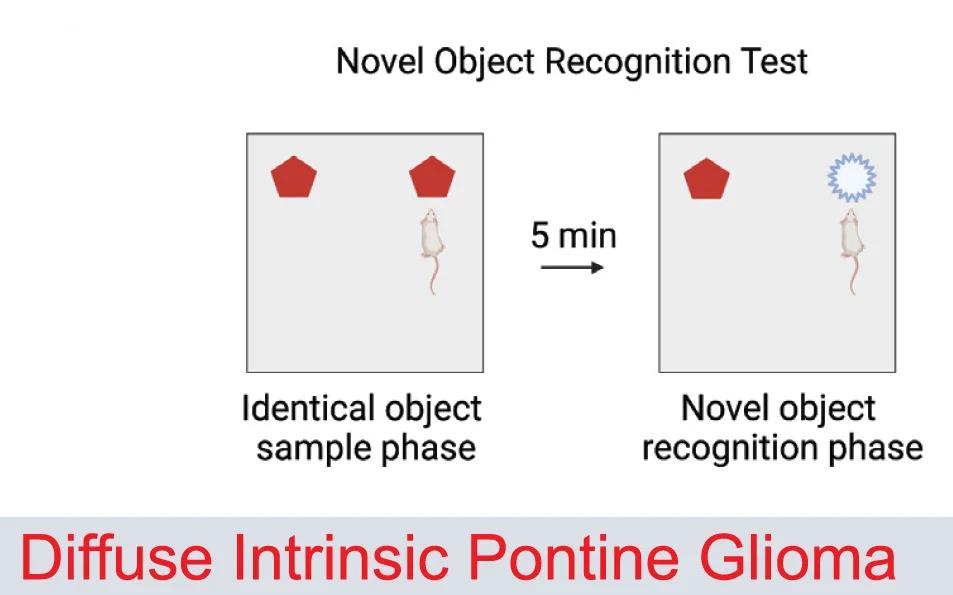 Novel Object Recognition Test

5 min

Identical object sample phase

Novel object recognition phase

Diffuse Intrinsic Pontine Glioma